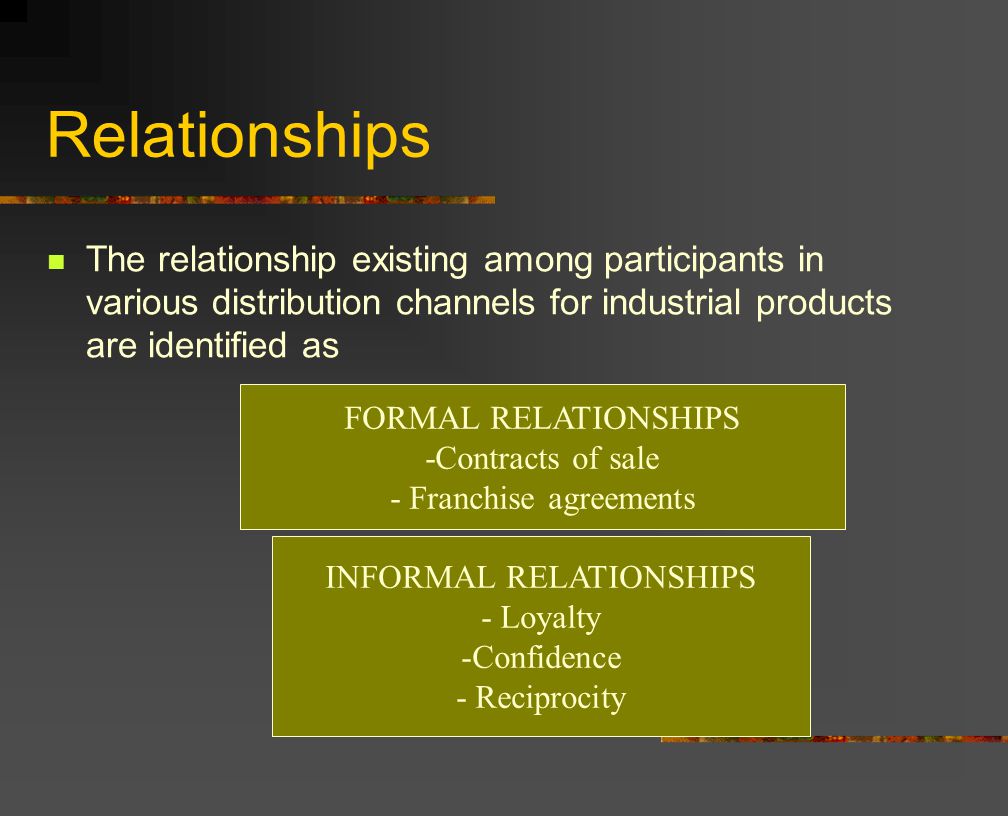 Relationships

The relationship existing among participants in various distribution channels for industrial products are identified as

FORMAL RELATIONSHIPS
-Contracts of sale
- Franchise agreements

INFORMAL RELATIONSHIPS
- Loyalty
-Confidence
- Reciprocity